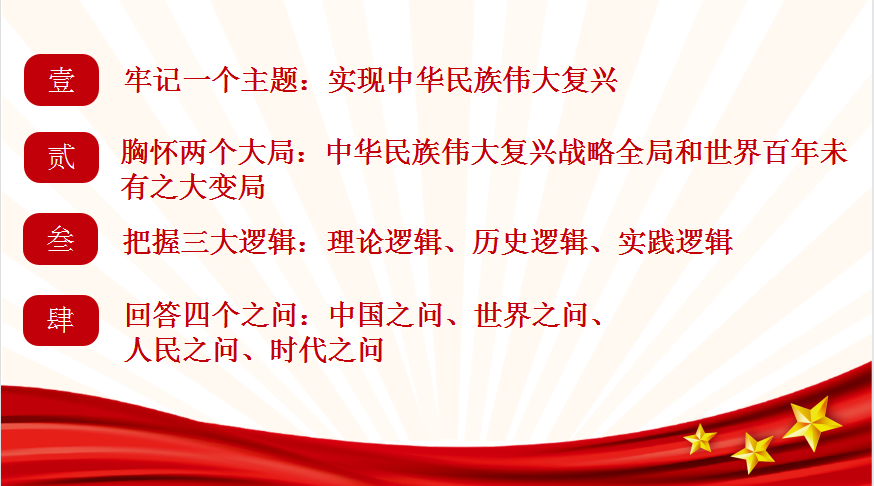 壹 牢记一个主题：实现中华民族伟大复兴

贰 胸怀两个大局：中华民族伟大复兴战略全局和世界百年未有之大变局

叁 把握三大逻辑：理论逻辑、历史逻辑、实践逻辑

肆 回答四个之问：中国之问、世界之问、人民之问、时代之问